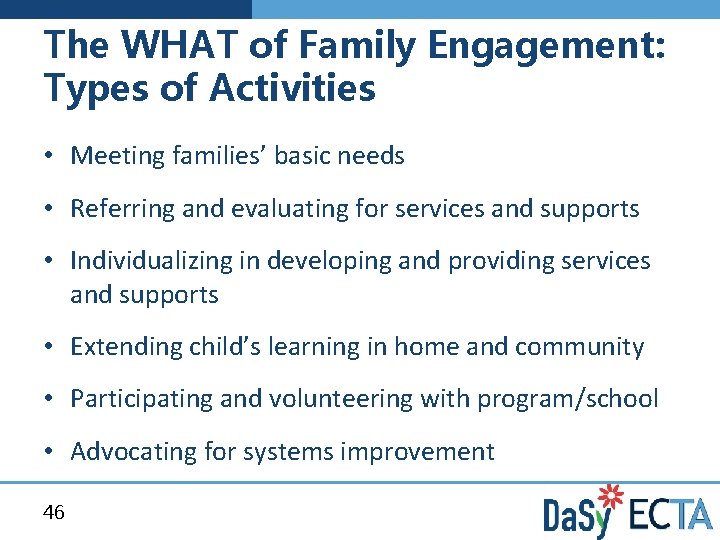 The WHAT of Family Engagement: Types of Activities

• Meeting families' basic needs

• Referring and evaluating for services and supports

• Individualizing in developing and providing services and supports

• Extending child's learning in home and community

• Participating and volunteering with program/school

• Advocating for systems improvement

46

DaSy ECTA